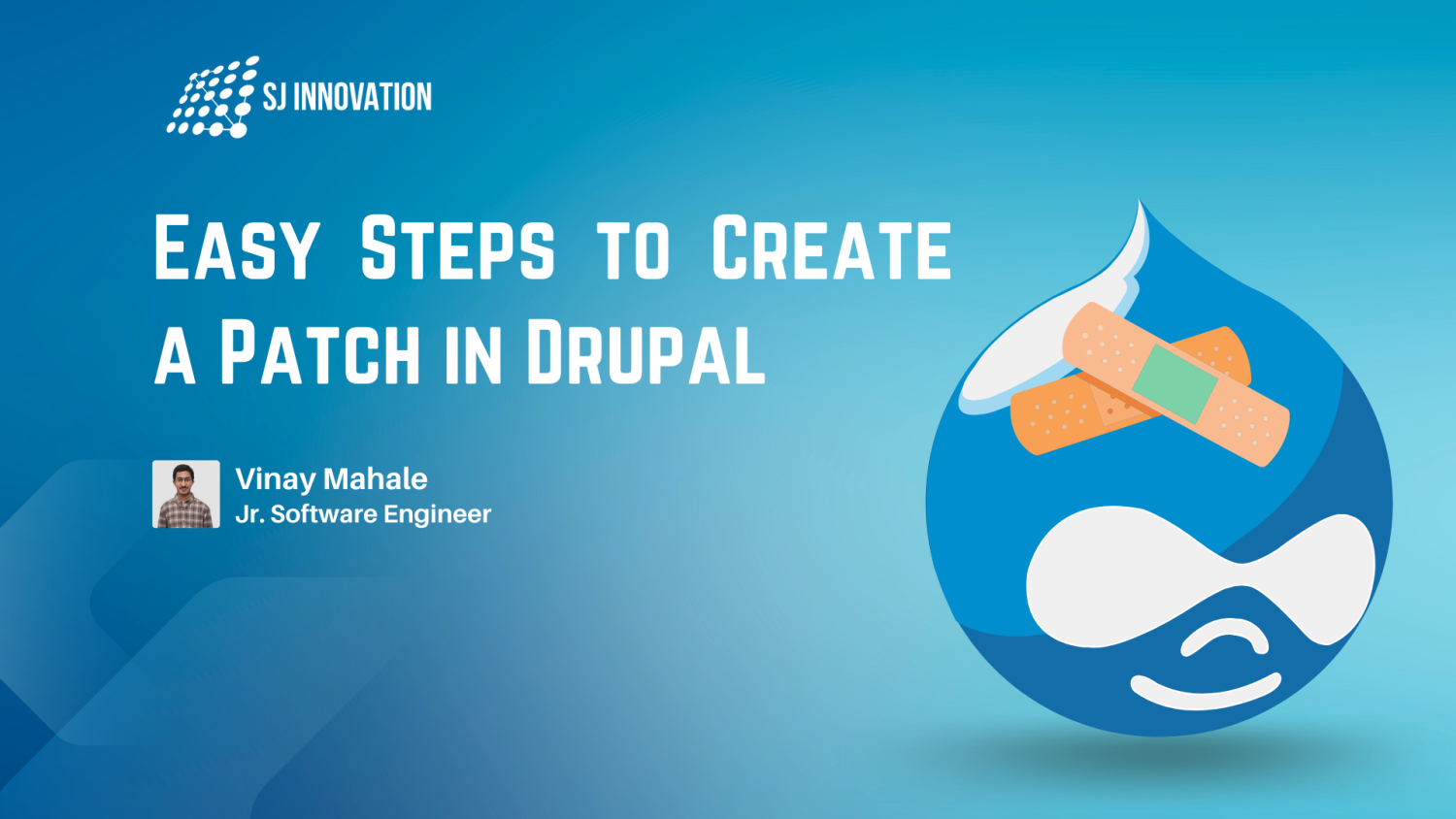 SJ INNOVATION

Easy Steps to Create a Patch in Drupal

Vinay Mahale
Jr. Software Engineer